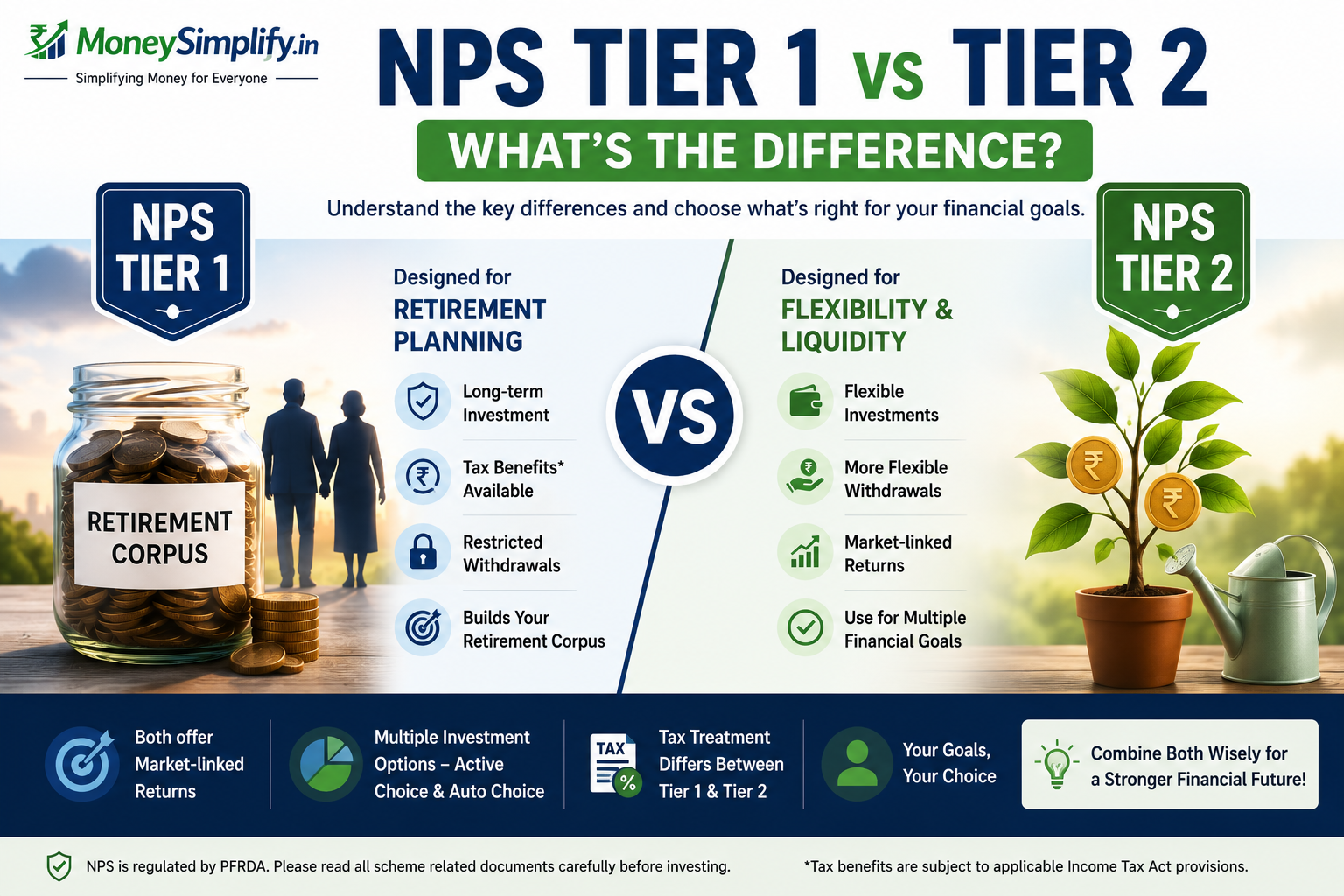 MoneySimplify.in
Simplifying Money for Everyone

NPS TIER 1 VS TIER 2

WHAT'S THE DIFFERENCE?

Understand the key differences and choose what's right for your financial goals.

NPS TIER 1

RETIREMENT CORPUS

Designed for
RETIREMENT PLANNING

Long-term Investment

₹

Tax Benefits* Available

Restricted Withdrawals

Builds Your Retirement Corpus

VS

NPS TIER 2

Designed for
FLEXIBILITY & LIQUIDITY

Flexible Investments

₹

More Flexible Withdrawals

Market-linked Returns

Use for Multiple Financial Goals

₹

₹

Both offer Market-linked Returns

Multiple Investment Options – Active Choice & Auto Choice

TAX

%

Tax Treatment Differs Between Tier 1 & Tier 2

Your Goals, Your Choice

Combine Both Wisely for a Stronger Financial Future!

NPS is regulated by PFRDA. Please read all scheme related documents carefully before investing.

*Tax benefits are subject to applicable Income Tax Act provisions.